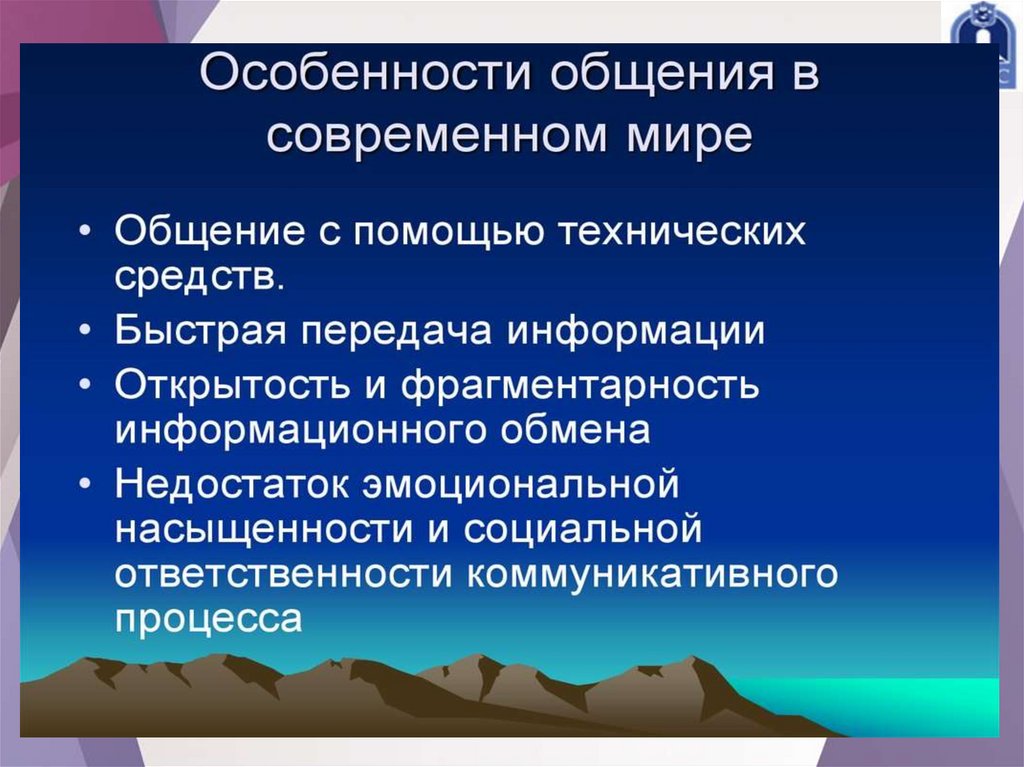 Особенности общения в современном мире

• Общение с помощью технических средств.
• Быстрая передача информации
• Открытость и фрагментарность информационного обмена
• Недостаток эмоциональной насыщенности и социальной ответственности коммуникативного процесса